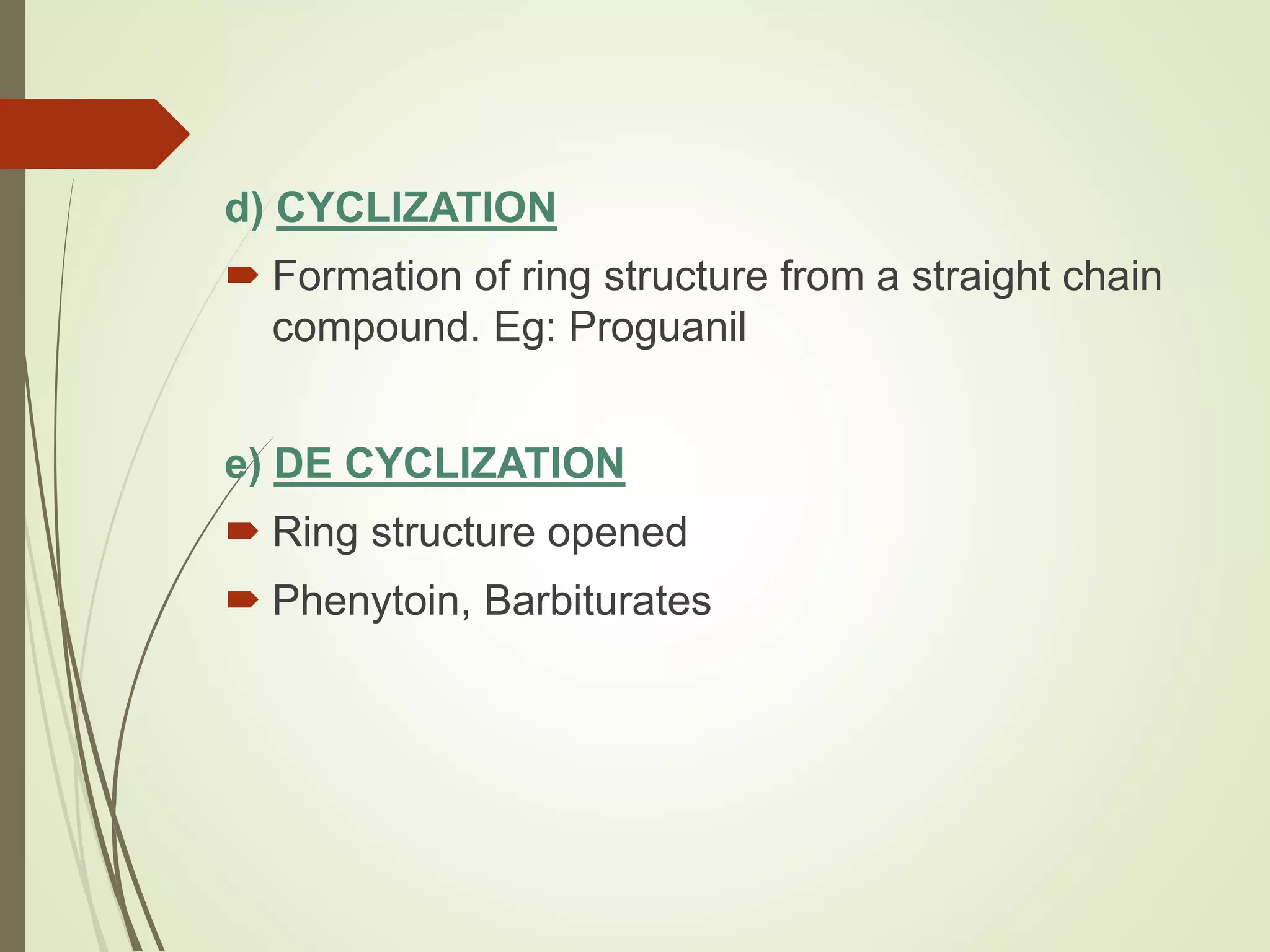 d) CYCLIZATION

Formation of ring structure from a straight chain compound. Eg: Proguanil

e) DE CYCLIZATION

Ring structure opened

Phenytoin, Barbiturates